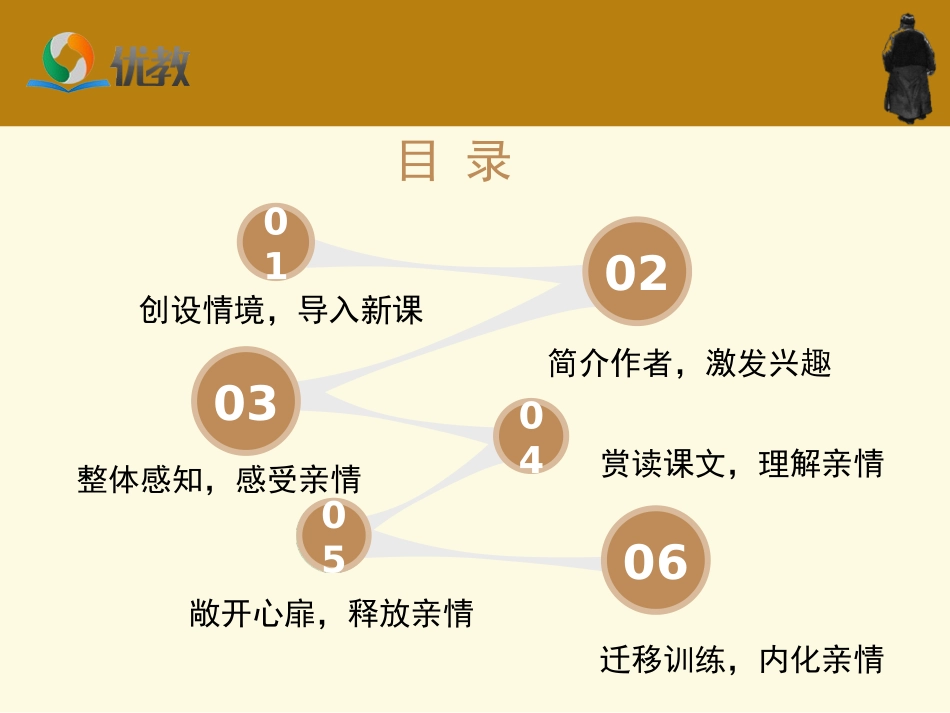 优教

目 录

01
创设情境，导入新课

02
简介作者，激发兴趣

03
整体感知，感受亲情

04
赏读课文，理解亲情

05
敞开心扉，释放亲情

06
迁移训练，内化亲情